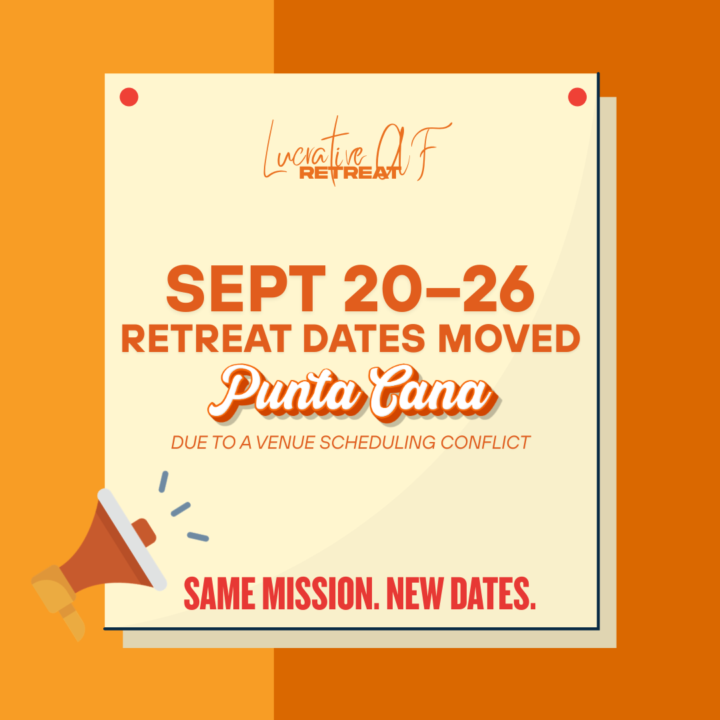 Lucrative AF
RETREAT

SEPT 20–26
RETREAT DATES MOVED
Punta Cana
DUE TO A VENUE SCHEDULING CONFLICT

SAME MISSION. NEW DATES.